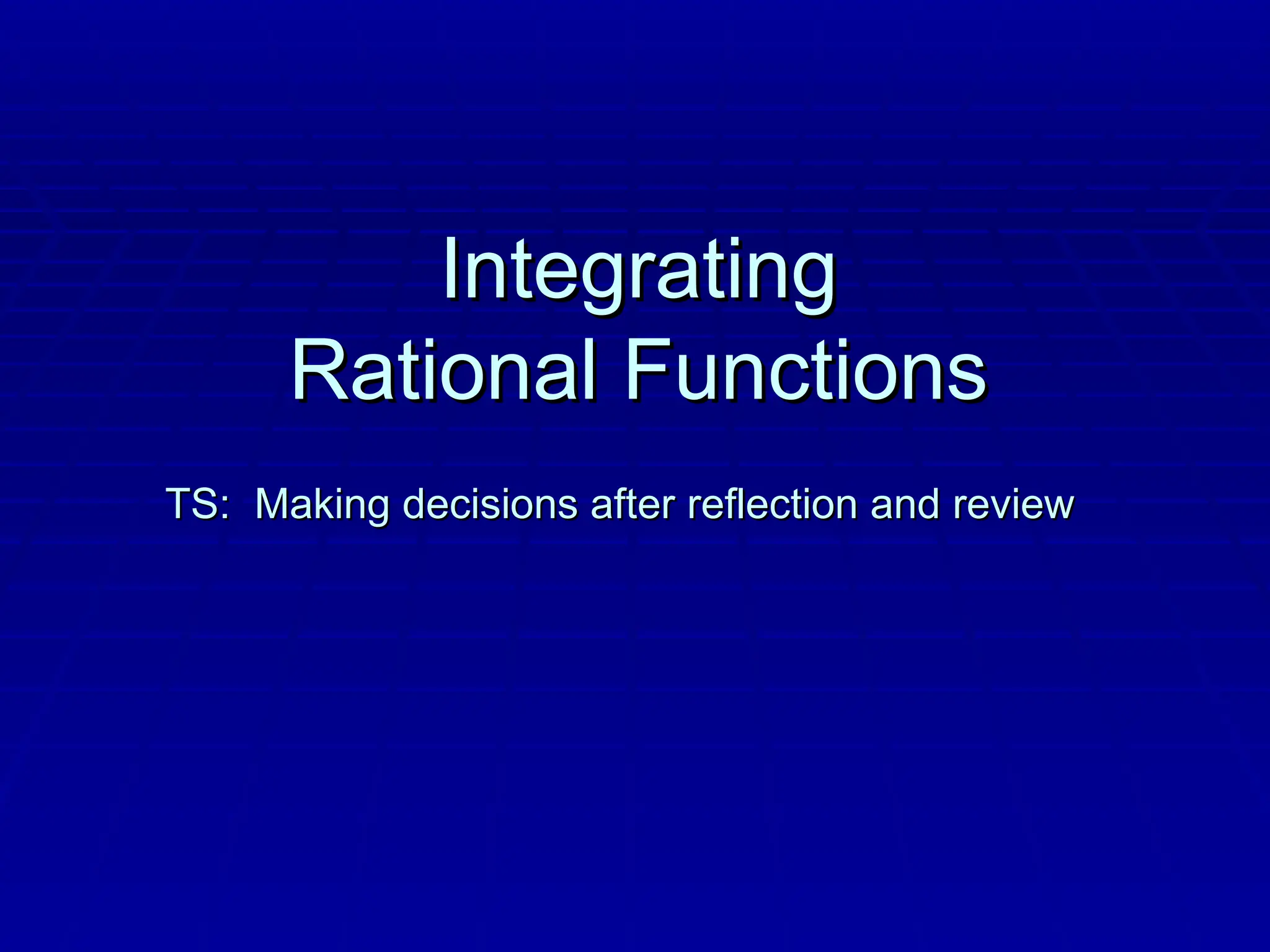 Integrating
Rational Functions

TS: Making decisions after reflection and review